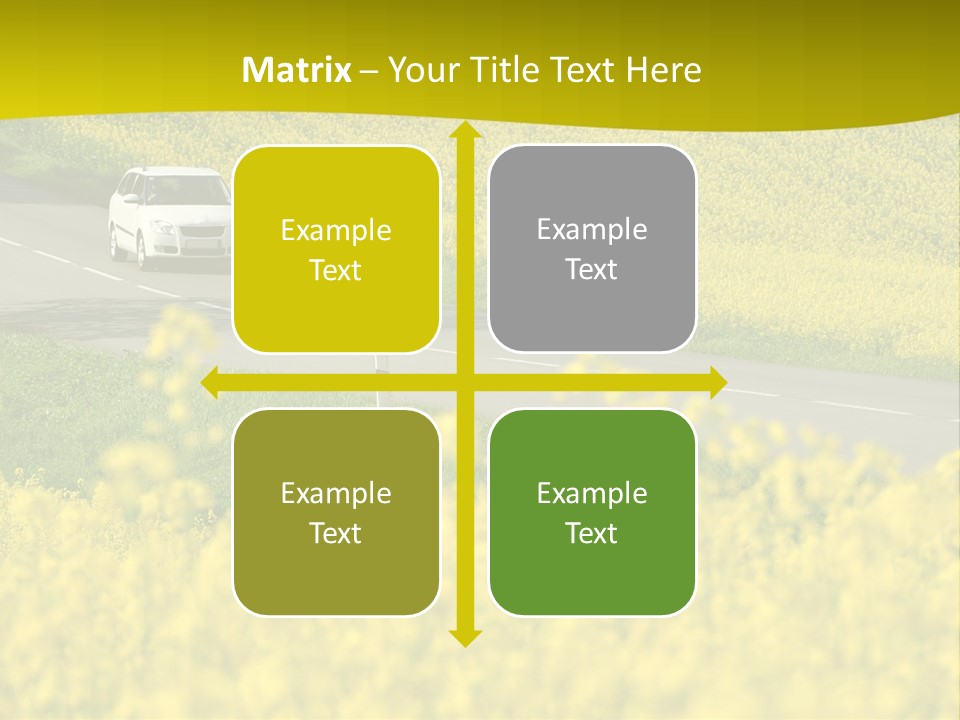 Matrix – Your Title Text Here

Example Text

Example Text

Example Text

Example Text